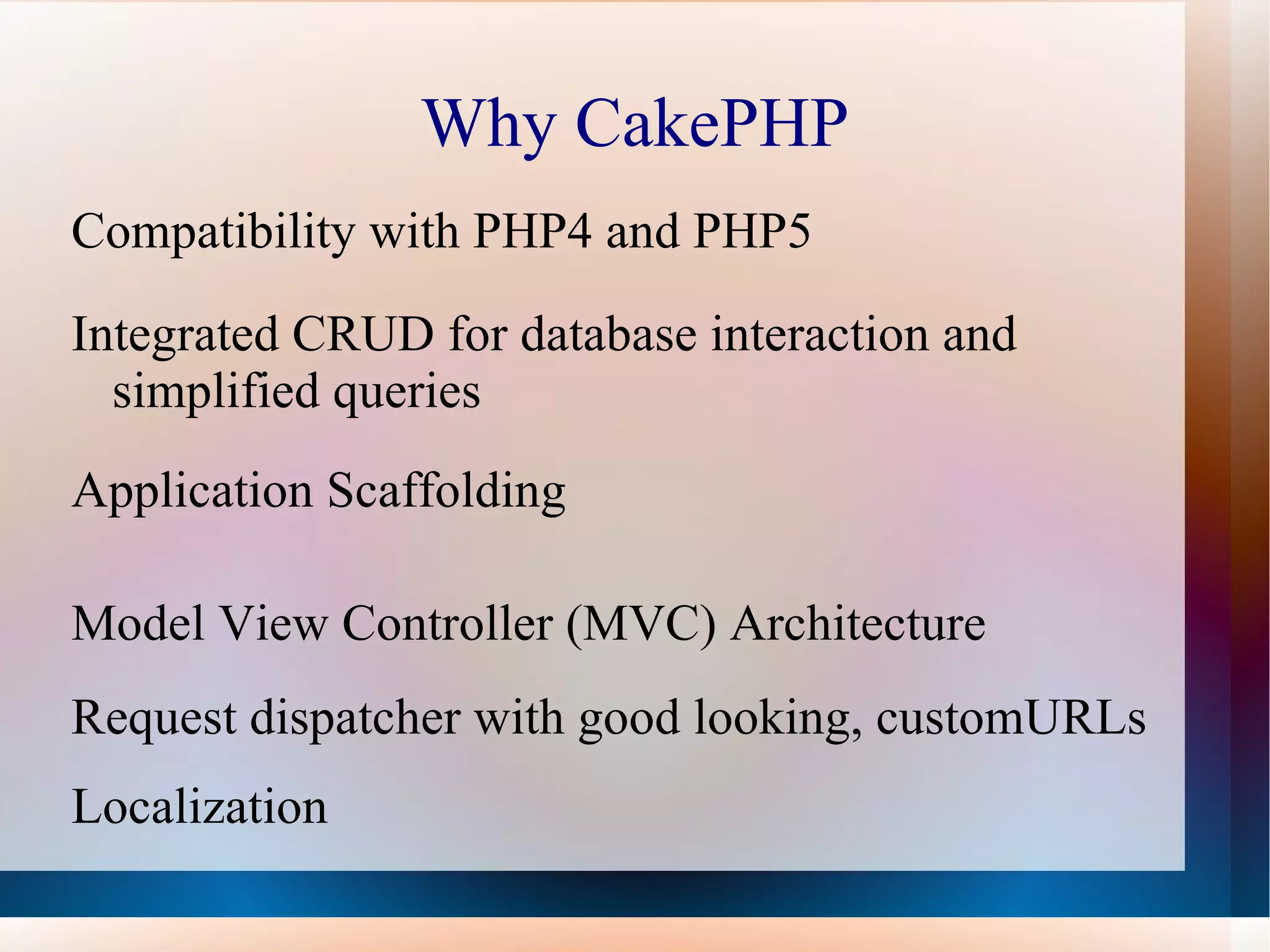 Why CakePHP

Compatibility with PHP4 and PHP5

Integrated CRUD for database interaction and simplified queries

Application Scaffolding

Model View Controller (MVC) Architecture

Request dispatcher with good looking, customURLs

Localization